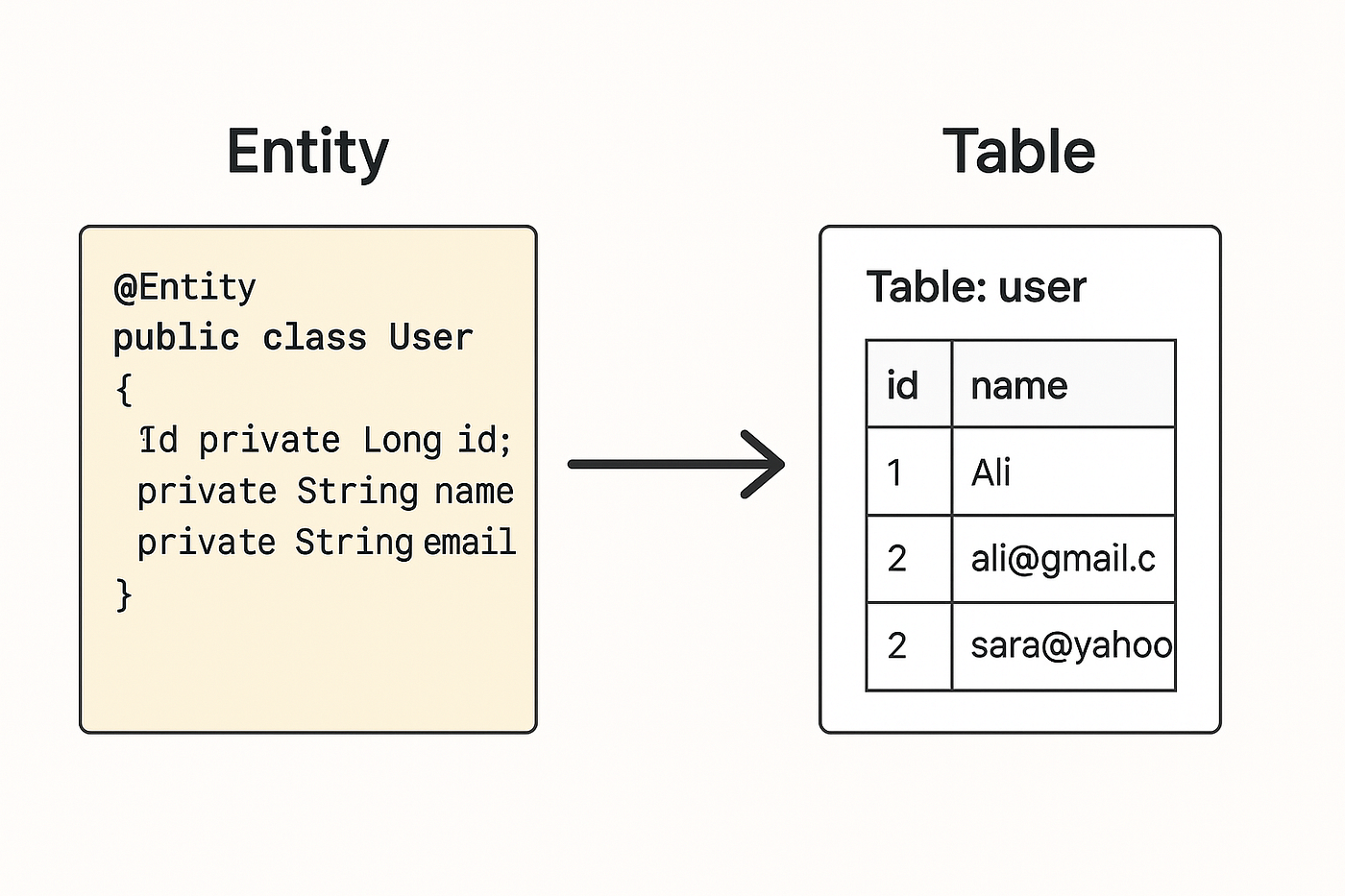 Entity

@Entity
public class User
{
Id private Long id;
private String name
private String email
}

Table

Table: user

| id | name |
|---|---|
| 1 | Ali |
| 2 | ali@gmail.c |
| 2 | sara@yahoo |